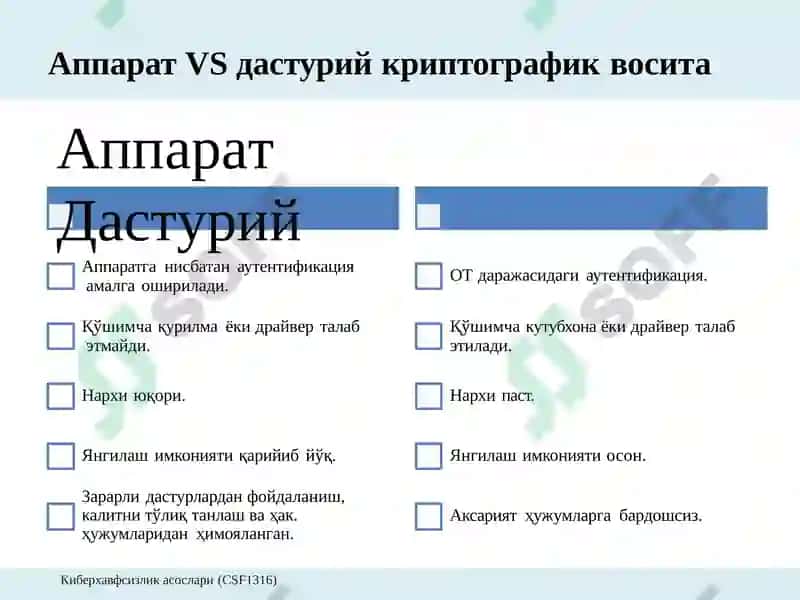 Аппарат VS дастурий криптографик восита

Аппарат

Дастурий

Аппаратга нисбатан аутентификация амалга оширилади.

Қўшимча қурилма ёки драйвер талаб этмайди.

Нархи юқори.

Янгилаш имконияти қарийиб йўқ.

Зарарли дастурлардан фойдаланиш, калитни тўлиқ танлаш ва ҳак. ҳужумларидан ҳимояланган.

ОТ даражасидаги аутентификация.

Қўшимча кутубхона ёки драйвер талаб этилади.

Нархи паст.

Янгилаш имконияти осон.

Аксарият ҳужумларга бардошсиз.

Киберхавфсизлик асослари (CSF1316)